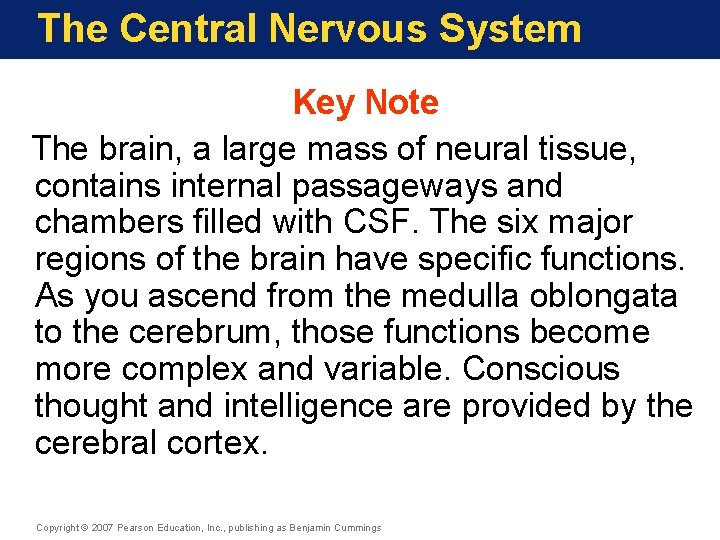 The Central Nervous System

Key Note

The brain, a large mass of neural tissue, contains internal passageways and chambers filled with CSF. The six major regions of the brain have specific functions. As you ascend from the medulla oblongata to the cerebrum, those functions become more complex and variable. Conscious thought and intelligence are provided by the cerebral cortex.

Copyright © 2007 Pearson Education, Inc., publishing as Benjamin Cummings